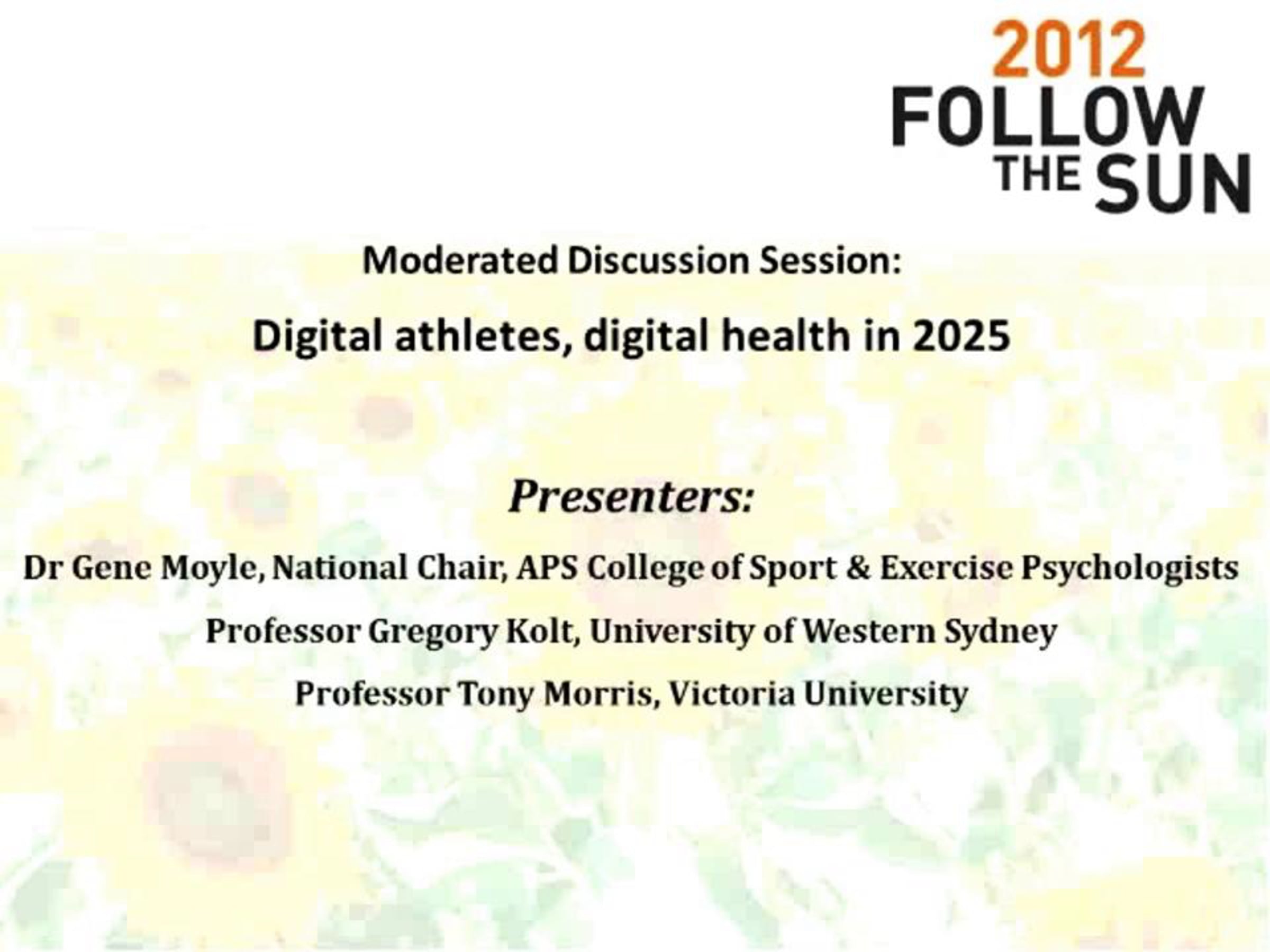 2012
FOLLOW
THE SUN

Moderated Discussion Session:

Digital athletes, digital health in 2025

Presenters:

Dr Gene Moyle, National Chair, APS College of Sport & Exercise Psychologists

Professor Gregory Kolt, University of Western Sydney

Professor Tony Morris, Victoria University